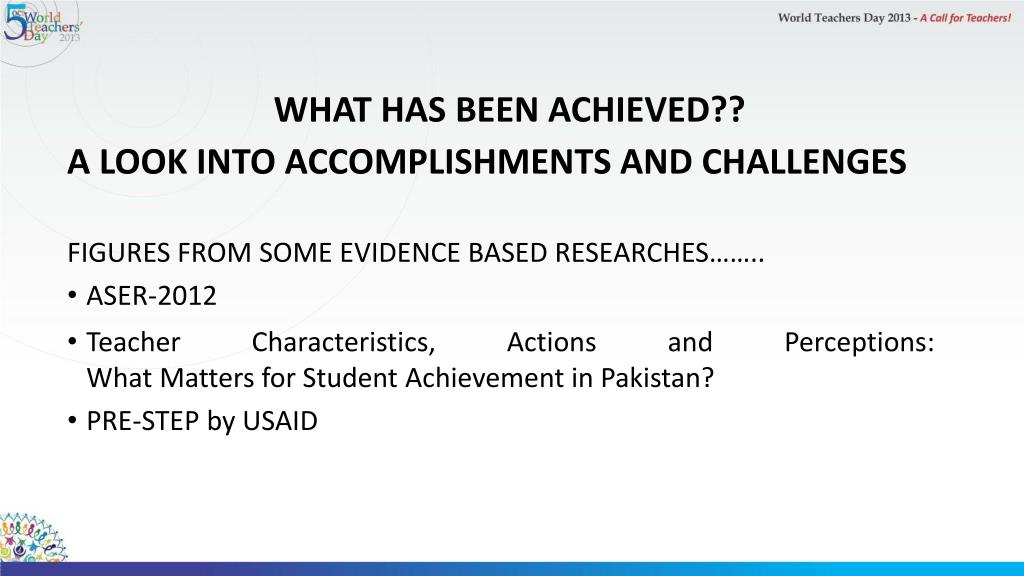 5 OCT World Teachers' Day 2013

World Teachers Day 2013 - A Call for Teachers!

WHAT HAS BEEN ACHIEVED??
A LOOK INTO ACCOMPLISHMENTS AND CHALLENGES

FIGURES FROM SOME EVIDENCE BASED RESEARCHES……..
• ASER-2012
• Teacher Characteristics, Actions and Perceptions: What Matters for Student Achievement in Pakistan?
• PRE-STEP by USAID